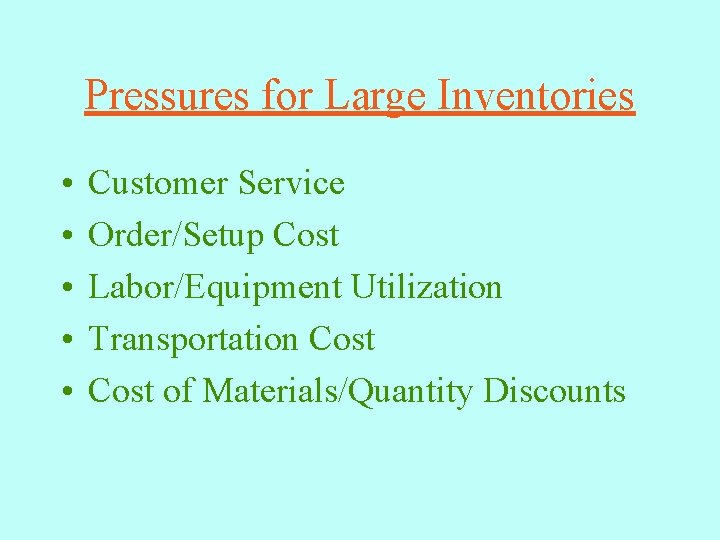 Pressures for Large Inventories

• Customer Service
• Order/Setup Cost
• Labor/Equipment Utilization
• Transportation Cost
• Cost of Materials/Quantity Discounts